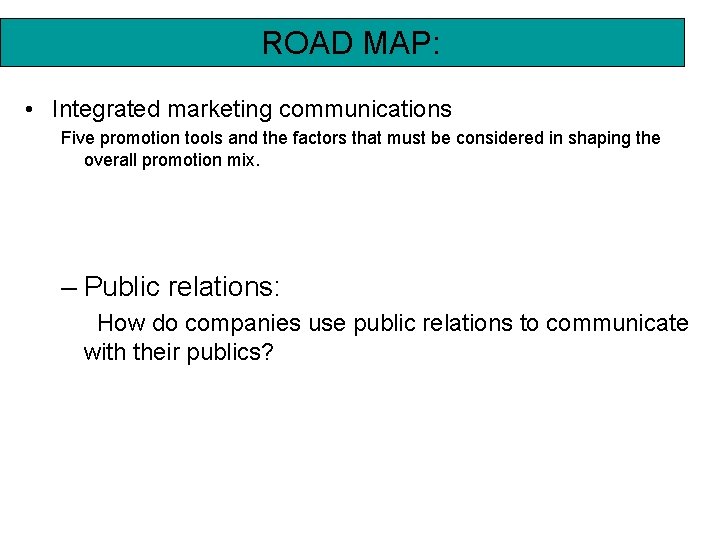 ROAD MAP:

• Integrated marketing communications
Five promotion tools and the factors that must be considered in shaping the overall promotion mix.

– Public relations:
How do companies use public relations to communicate with their publics?